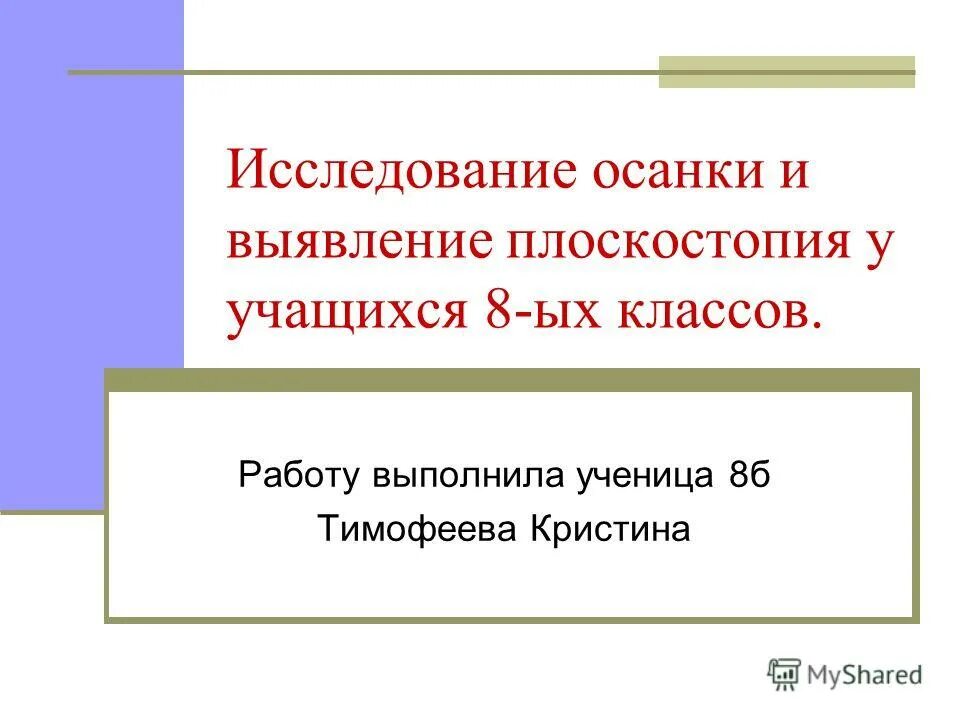 Исследование осанки и выявление плоскостопия у учащихся 8-ых классов.

Работу выполнила ученица 8б
Тимофеева Кристина

MyShared